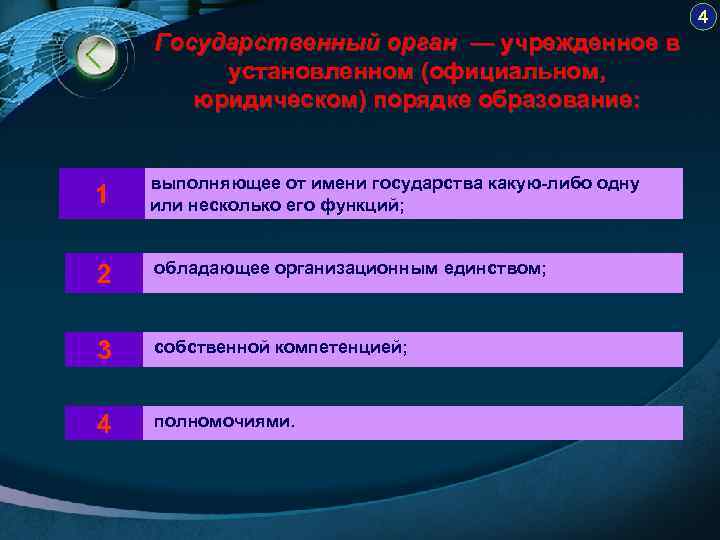 4

Государственный орган — учрежденное в установленном (официальном, юридическом) порядке образование:

1 выполняющее от имени государства какую-либо одну или несколько его функций;

2 обладающее организационным единством;

3 собственной компетенцией;

4 полномочиями.